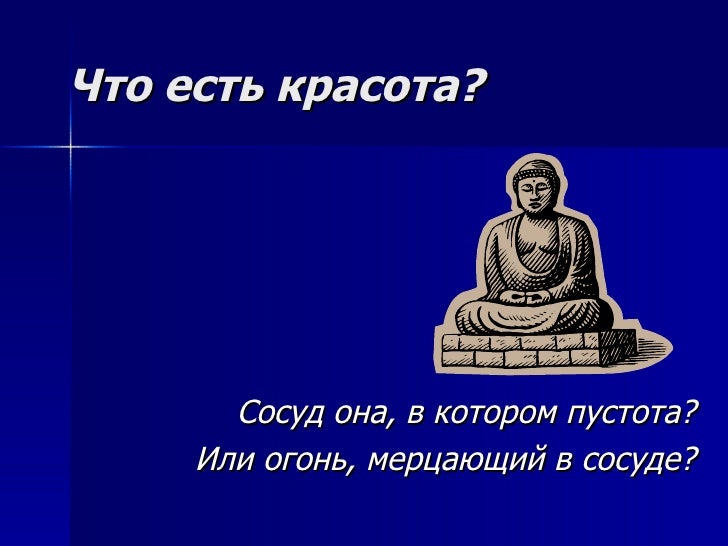 Что есть красота?

Сосуд она, в котором пустота?
Или огонь, мерцающий в сосуде?